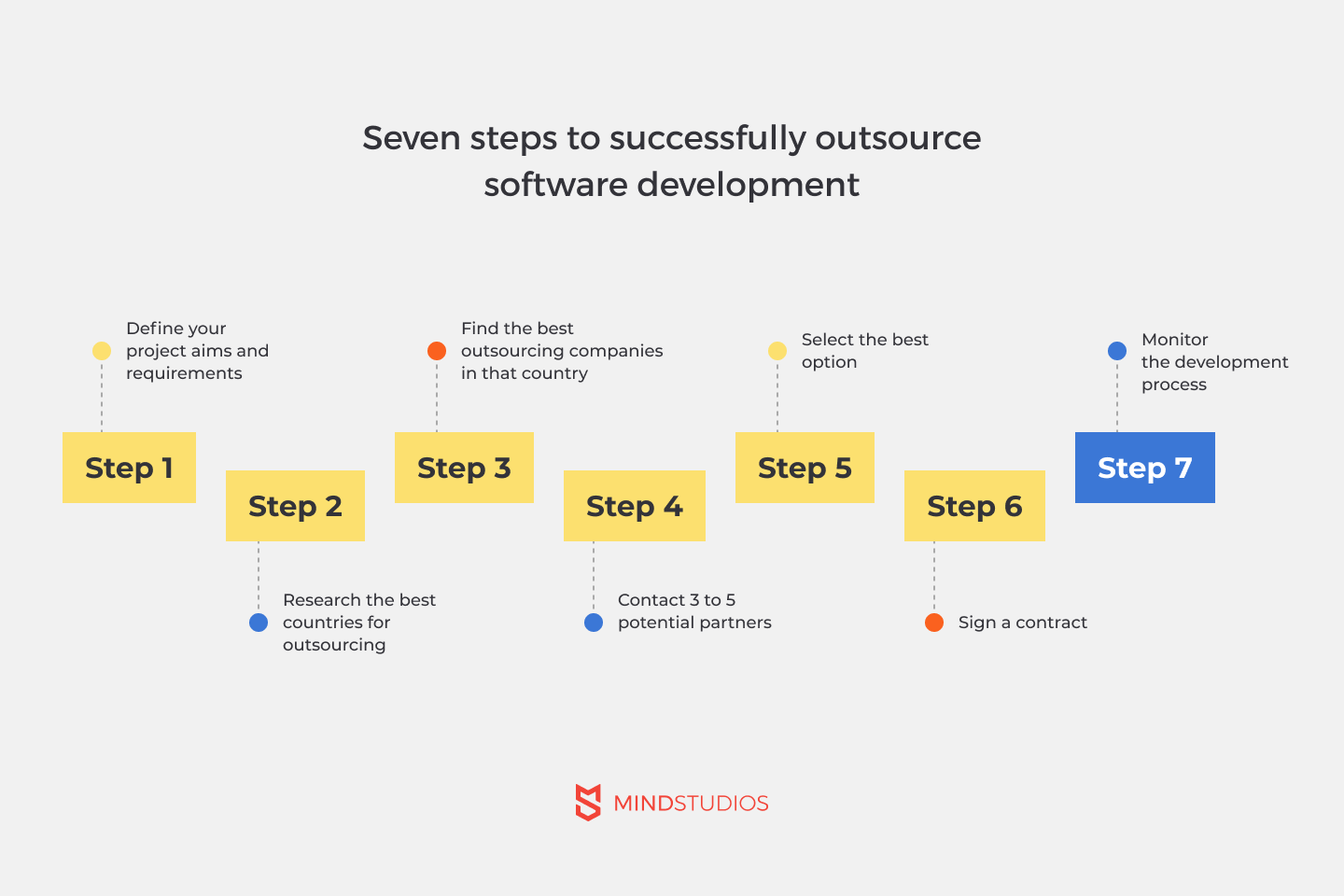 Seven steps to successfully outsource software development

Define your project aims and requirements

Step 1

Step 2

Research the best countries for outsourcing

Find the best outsourcing companies in that country

Step 3

Step 4

Contact 3 to 5 potential partners

Select the best option

Step 5

Step 6

Sign a contract

Monitor the development process

Step 7

MINDSTUDIOS